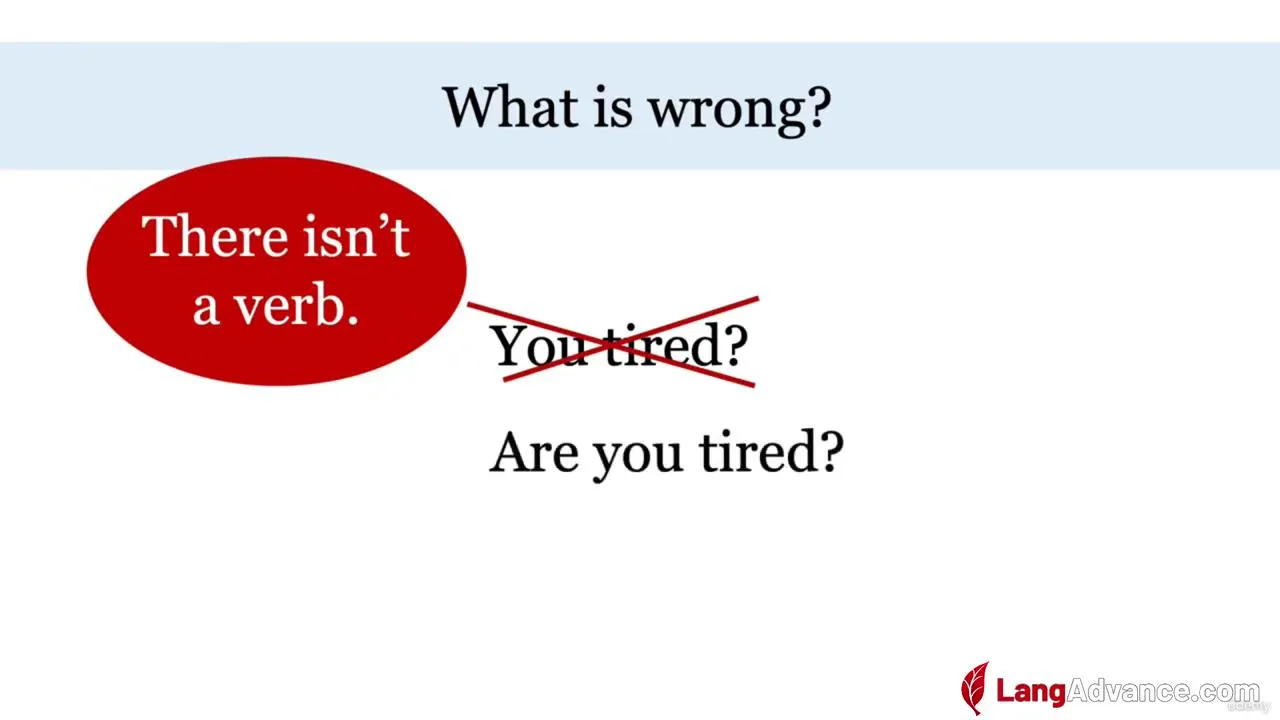 What is wrong?

There isn't a verb.

You tired?

Are you tired?

LangAdvance.com